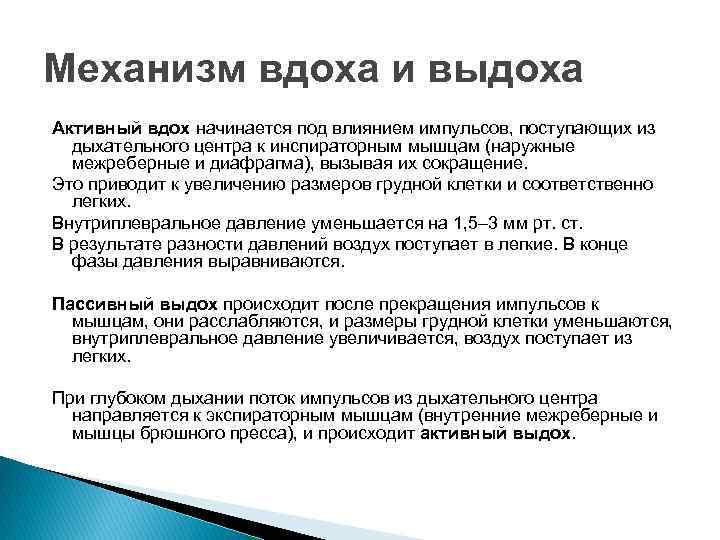 Механизм вдоха и выдоха

Активный вдох начинается под влиянием импульсов, поступающих из дыхательного центра к инспираторным мышцам (наружные межреберные и диафрагма), вызывая их сокращение.

Это приводит к увеличению размеров грудной клетки и соответственно легких.

Внутриплевральное давление уменьшается на 1,5–3 мм рт. ст.

В результате разности давлений воздух поступает в легкие. В конце фазы давления выравниваются.

Пассивный выдох происходит после прекращения импульсов к мышцам, они расслабляются, и размеры грудной клетки уменьшаются, внутриплевральное давление увеличивается, воздух поступает из легких.

При глубоком дыхании поток импульсов из дыхательного центра направляется к экспираторным мышцам (внутренние межреберные и мышцы брюшного пресса), и происходит активный выдох.